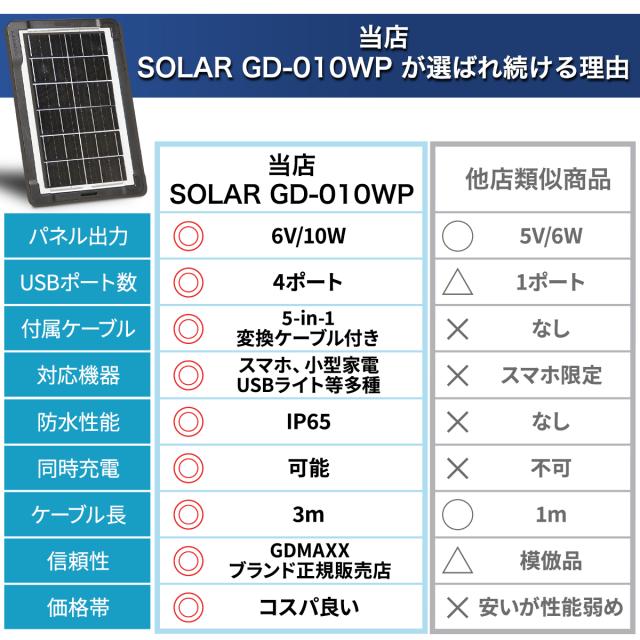 当店
SOLAR GD-010WP が選ばれ続ける理由

| | 当店 SOLAR GD-010WP | 他店類似商品 |
|---|---|---|
| パネル出力 | ◎ 6V/10W | ○ 5V/6W |
| USBポート数 | ◎ 4ポート | △ 1ポート |
| 付属ケーブル | ◎ 5-in-1 変換ケーブル付き | × なし |
| 対応機器 | ◎ スマホ、小型家電 USBライト等多種 | × スマホ限定 |
| 防水性能 | ◎ IP65 | × なし |
| 同時充電 | ◎ 可能 | × 不可 |
| ケーブル長 | ◎ 3m | ○ 1m |
| 信頼性 | ◎ GDMAXX ブランド正規販売店 | △ 模倣品 |
| 価格帯 | ◎ コスパ良い | × 安いが性能弱め |